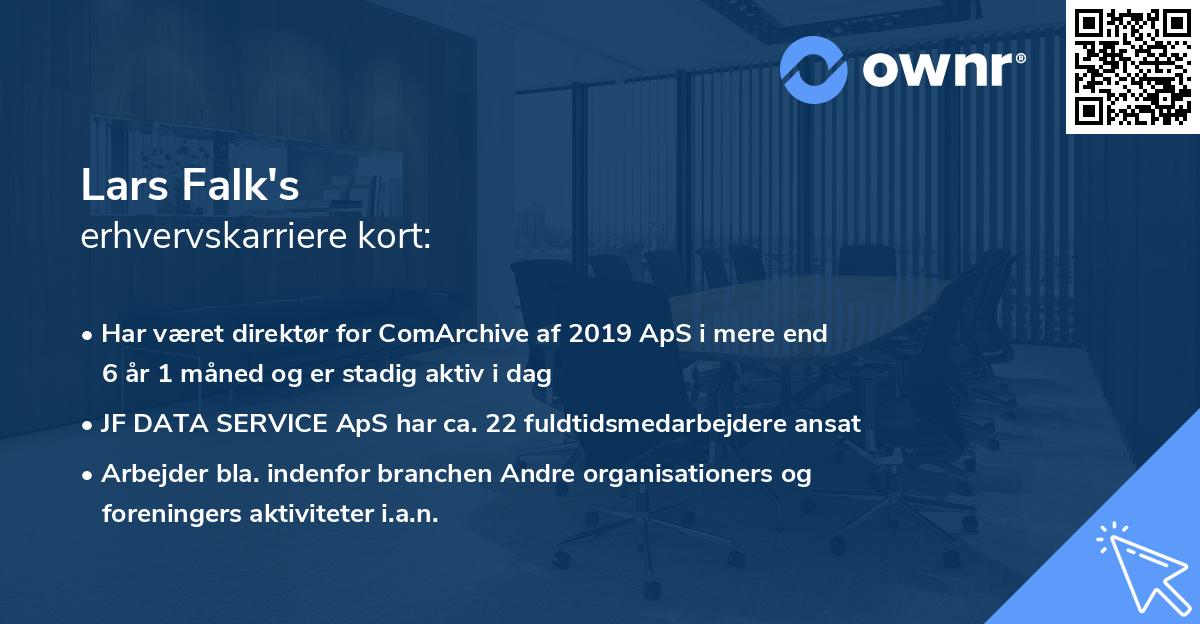 ownr®

Lars Falk's
erhvervskarriere kort:

• Har været direktør for ComArchive af 2019 ApS i mere end 6 år 1 måned og er stadig aktiv i dag
• JF DATA SERVICE ApS har ca. 22 fuldtidsmedarbejdere ansat
• Arbejder bla. indenfor branchen Andre organisationers og foreningers aktiviteter i.a.n.